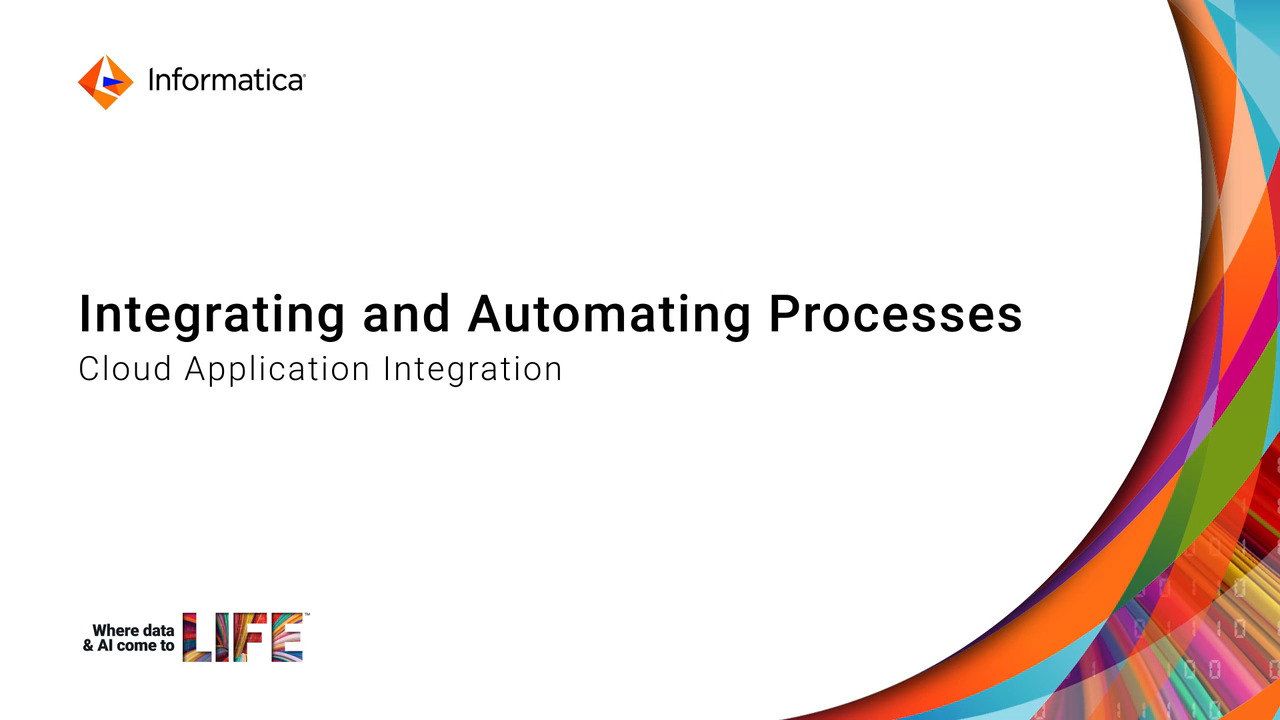 Informatica

Integrating and Automating Processes
Cloud Application Integration

Where data & AI come to LIFE™